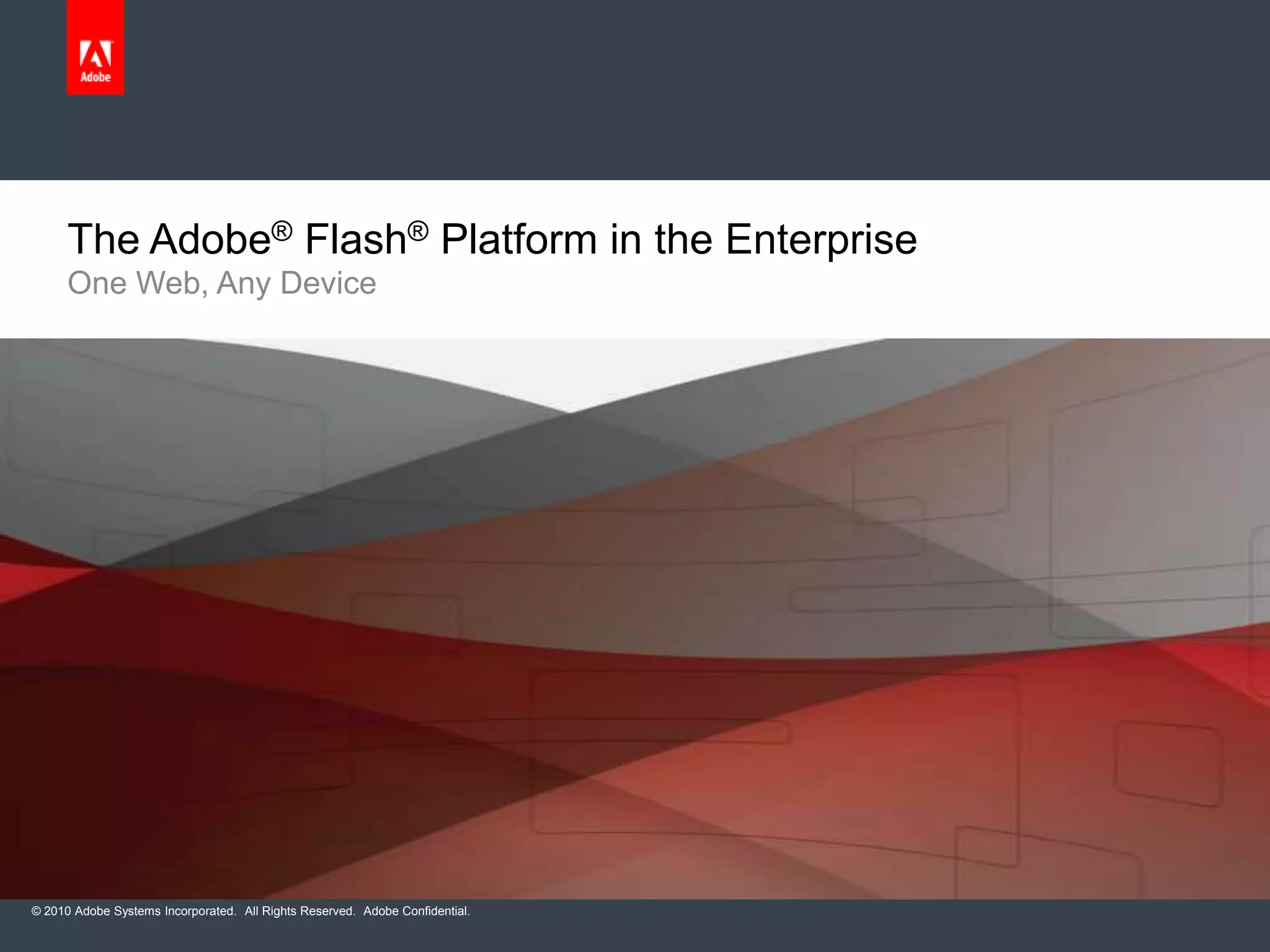 Adobe

The Adobe® Flash® Platform in the Enterprise
One Web, Any Device

© 2010 Adobe Systems Incorporated. All Rights Reserved. Adobe Confidential.